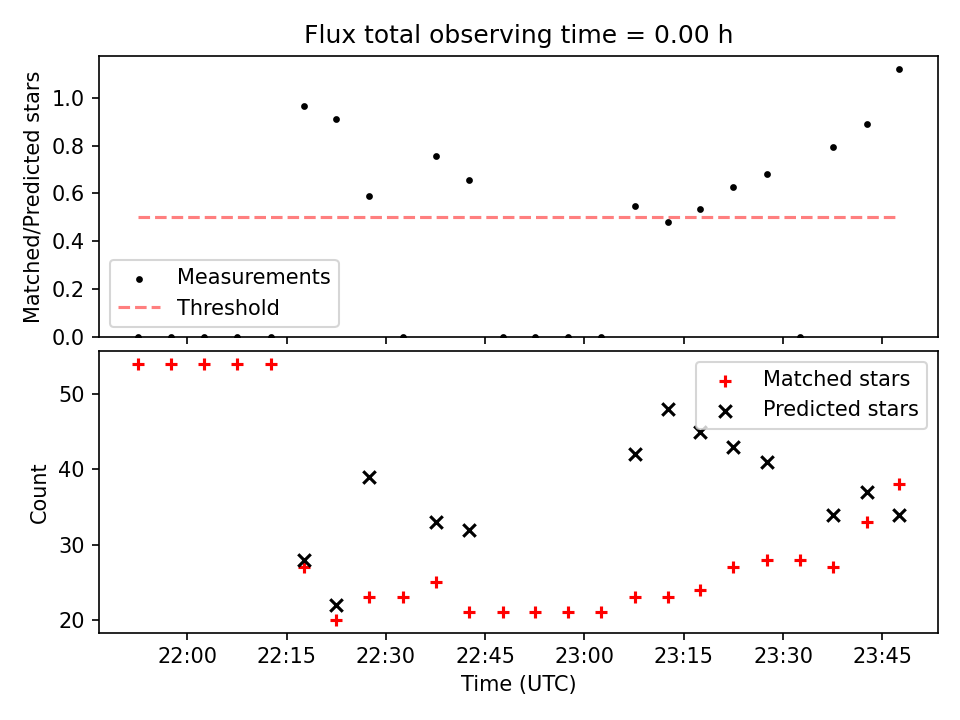 Flux total observing time = 0.00 h

Matched/Predicted stars

1.0
0.8
0.6
0.4
0.2
0.0

Measurements
Threshold

Count

50
40
30
20

Matched stars
Predicted stars

22:00
22:15
22:30
22:45
23:00
23:15
23:30
23:45

Time (UTC)